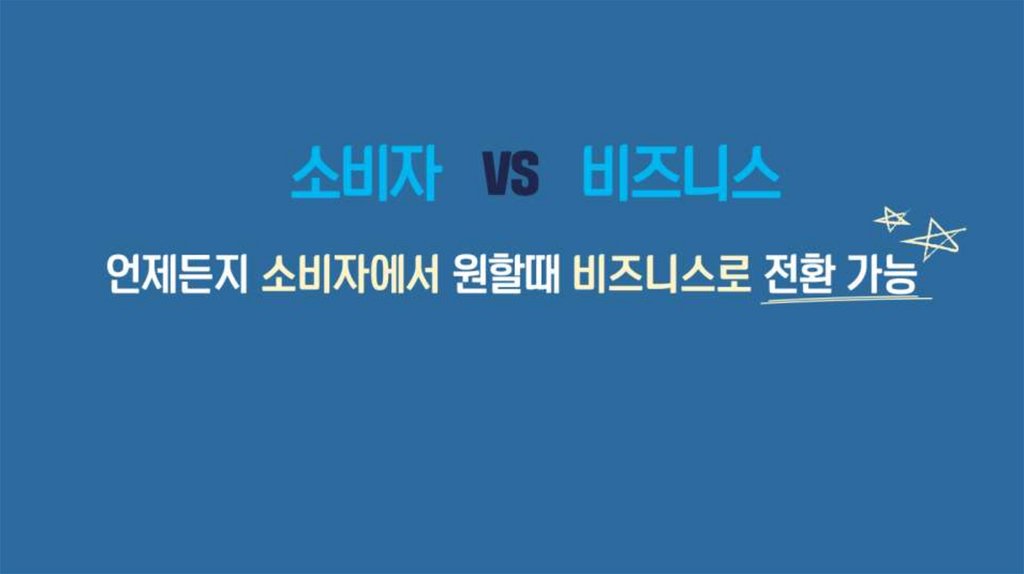 소비자 VS 비즈니스

언제든지 소비자에서 원할때 비즈니스로 전환 가능